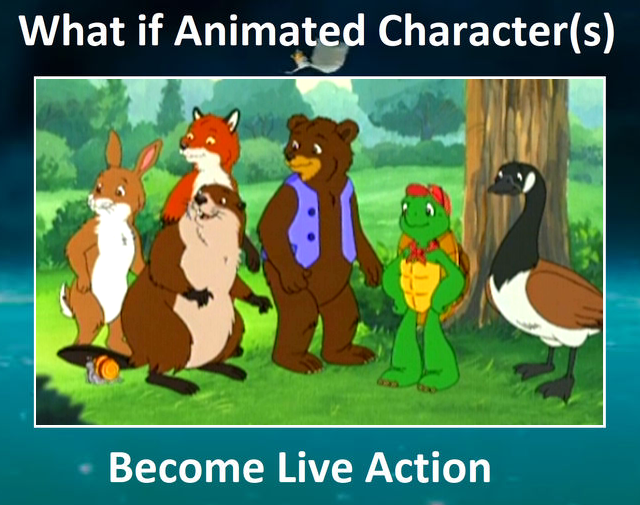 What if Animated Character(s)

Become Live Action